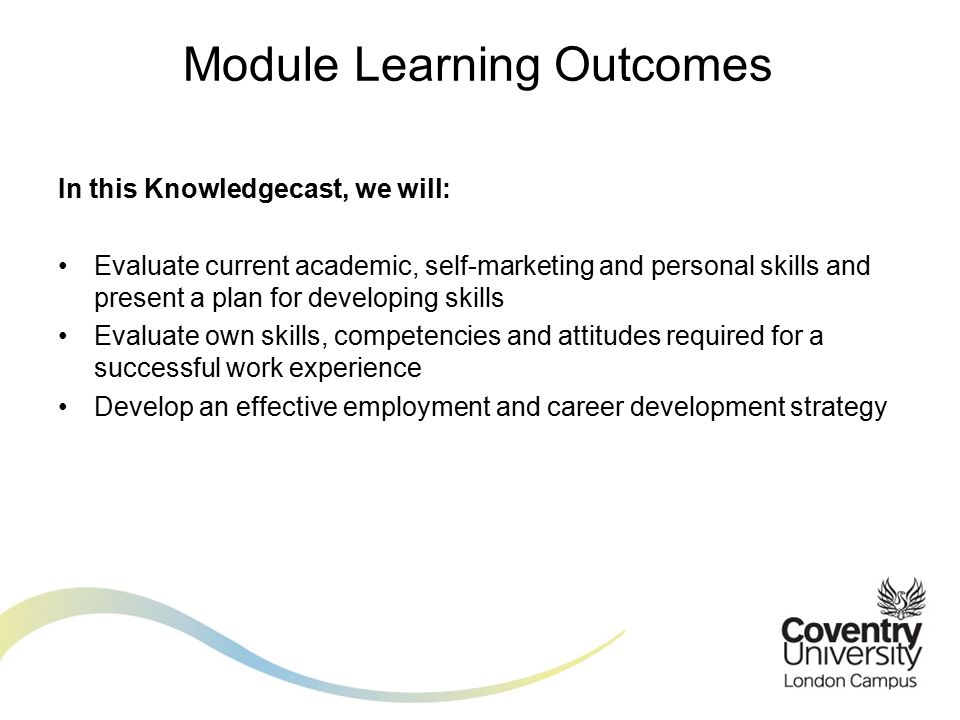 Module Learning Outcomes

In this Knowledgecast, we will:

• Evaluate current academic, self-marketing and personal skills and present a plan for developing skills
• Evaluate own skills, competencies and attitudes required for a successful work experience
• Develop an effective employment and career development strategy

Coventry University
London Campus